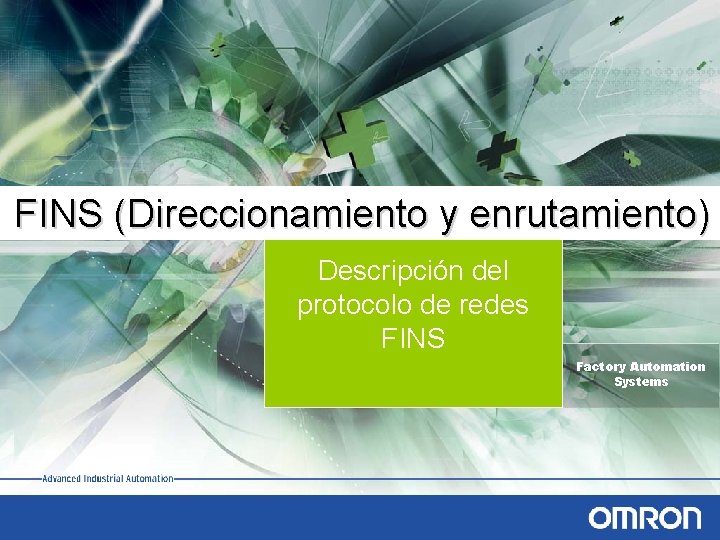 FINS (Direccionamiento y enrutamiento)

Descripción del protocolo de redes FINS

Factory Automation Systems

Advanced Industrial Automation

OMRON